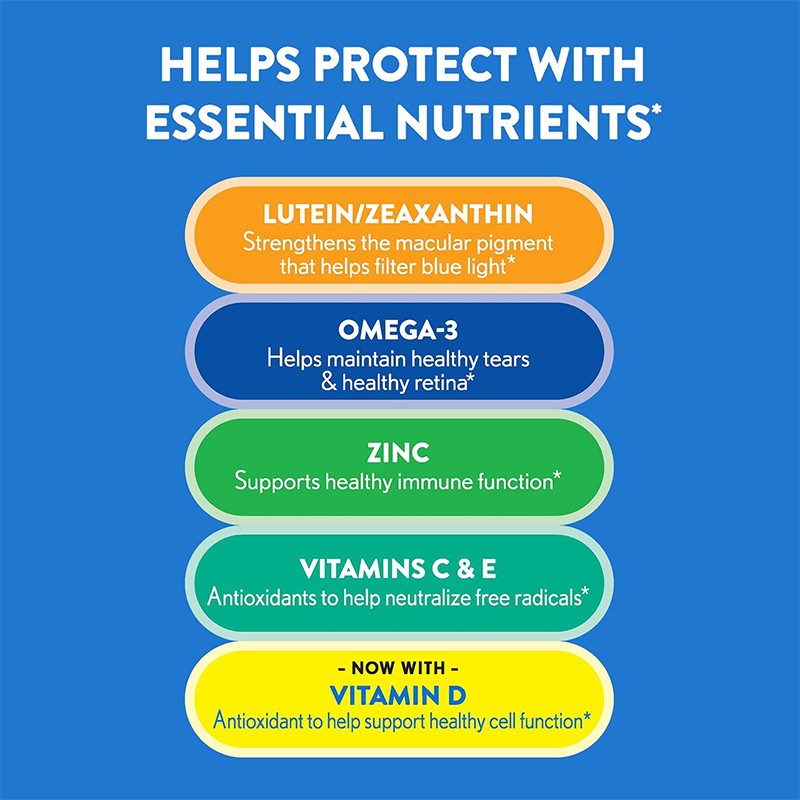 HELPS PROTECT WITH ESSENTIAL NUTRIENTS*

LUTEIN/ZEAXANTHIN
Strengthens the macular pigment that helps filter blue light*

OMEGA-3
Helps maintain healthy tears & healthy retina*

ZINC
Supports healthy immune function*

VITAMINS C & E
Antioxidants to help neutralize free radicals*

- NOW WITH -
VITAMIN D
Antioxidant to help support healthy cell function*